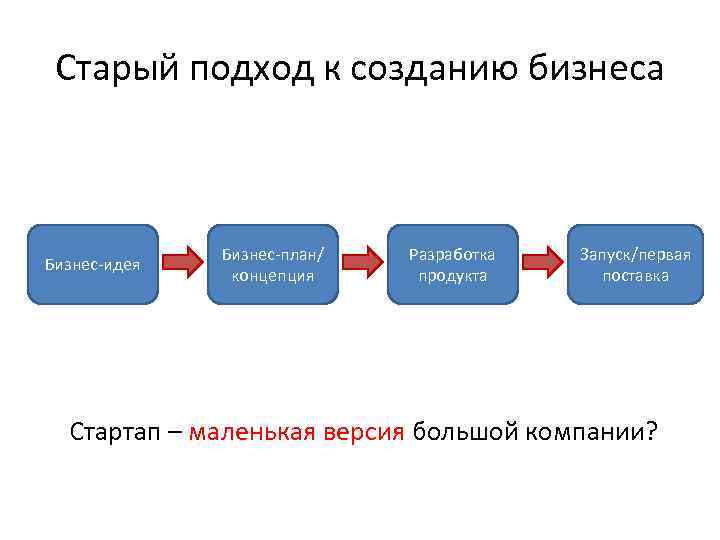 Старый подход к созданию бизнеса

Бизнес-идея

Бизнес-план/ концепция

Разработка продукта

Запуск/первая поставка

Стартап – маленькая версия большой компании?